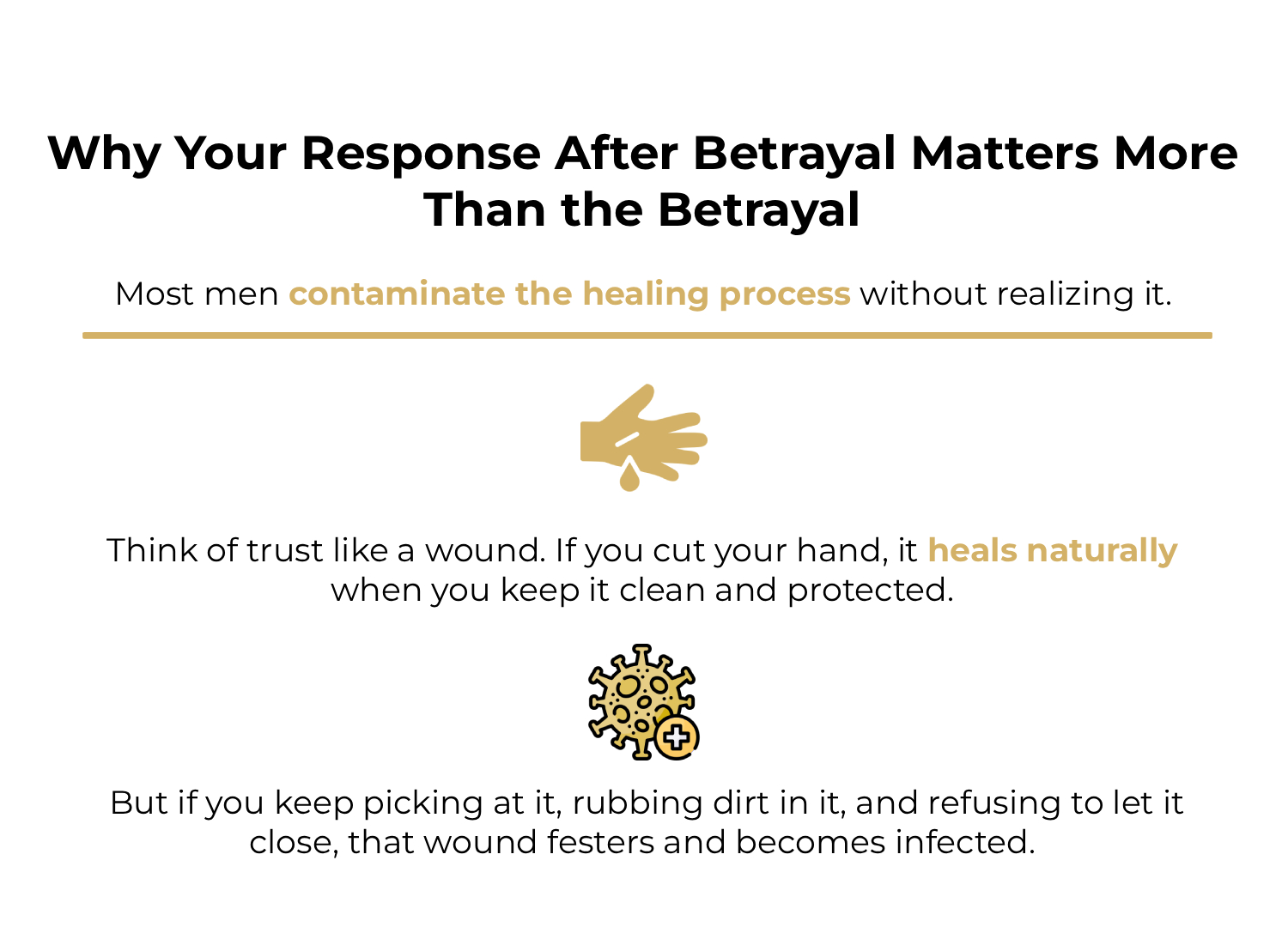 Why Your Response After Betrayal Matters More Than the Betrayal

Most men contaminate the healing process without realizing it.

Think of trust like a wound. If you cut your hand, it heals naturally when you keep it clean and protected.

But if you keep picking at it, rubbing dirt in it, and refusing to let it close, that wound festers and becomes infected.